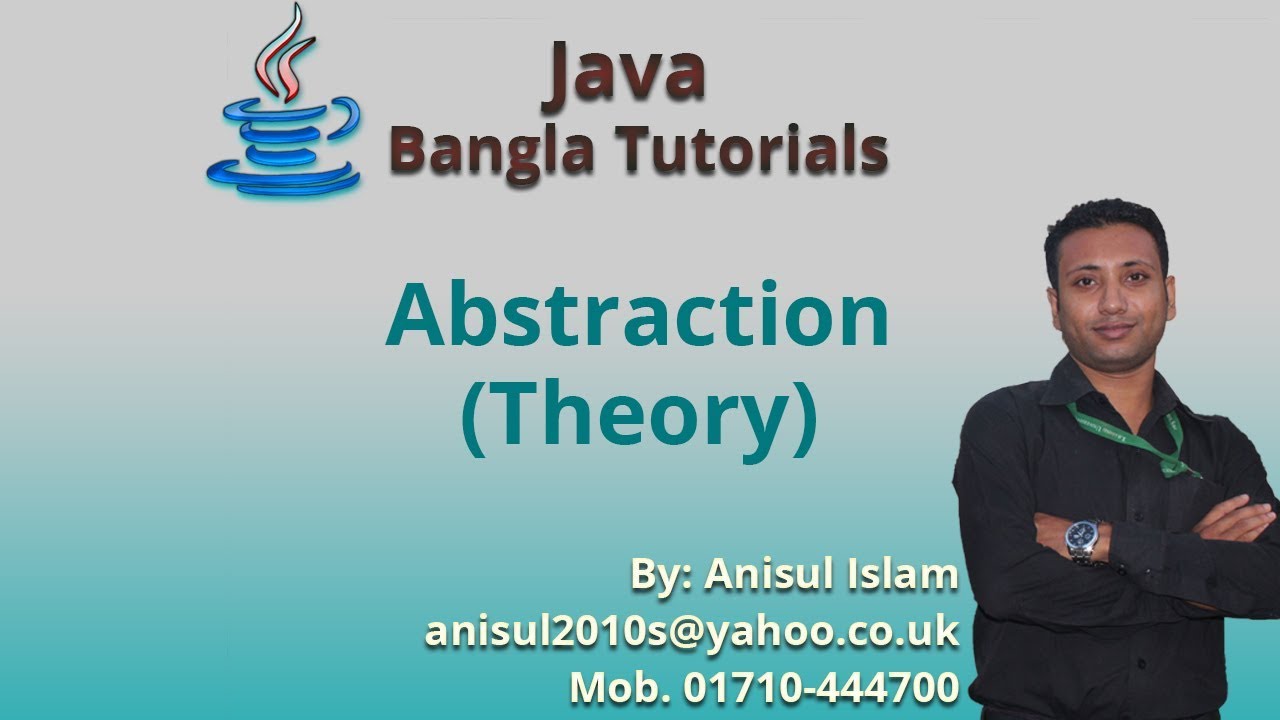 Java
Bangla Tutorials

Abstraction
(Theory)

By: Anisul Islam
anisul2010s@yahoo.co.uk
Mob. 01710-444700